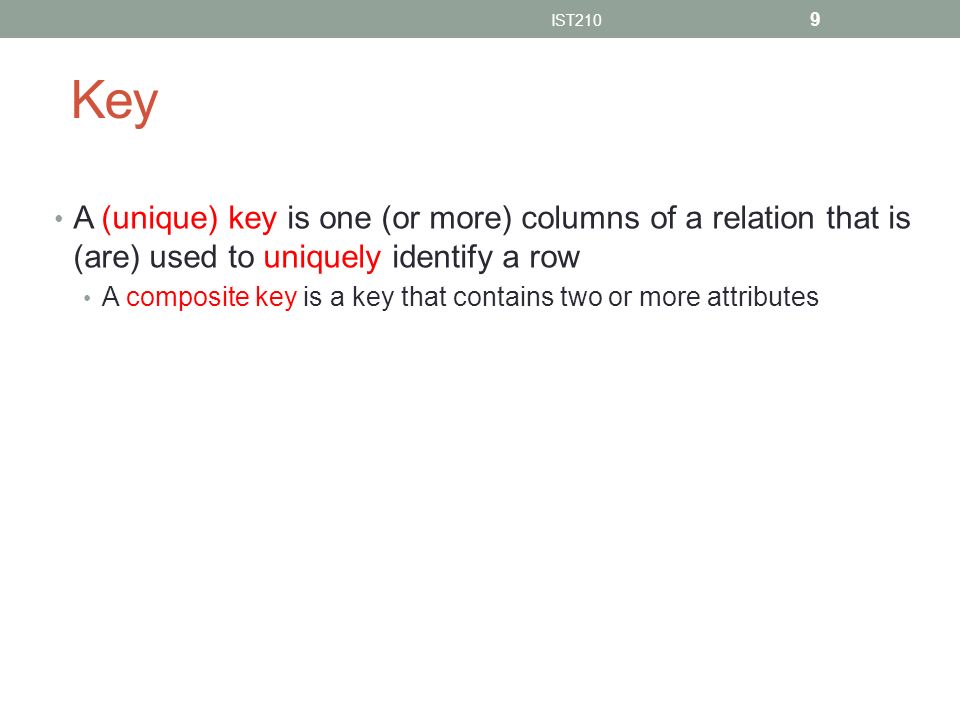 IST210 9

Key

• A (unique) key is one (or more) columns of a relation that is (are) used to uniquely identify a row
  • A composite key is a key that contains two or more attributes